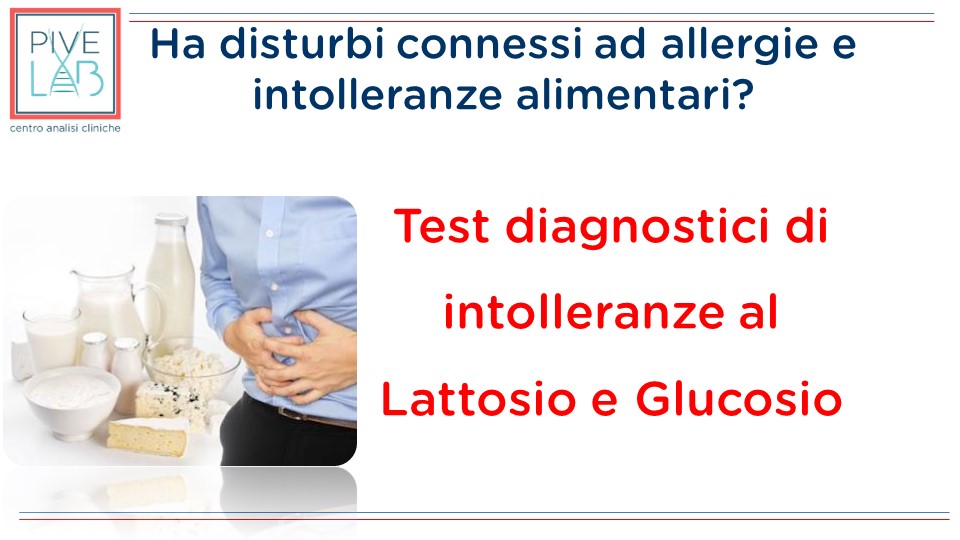 PIVE LAB
centro analisi cliniche

Ha disturbi connessi ad allergie e intolleranze alimentari?

Test diagnostici di intolleranze al Lattosio e Glucosio